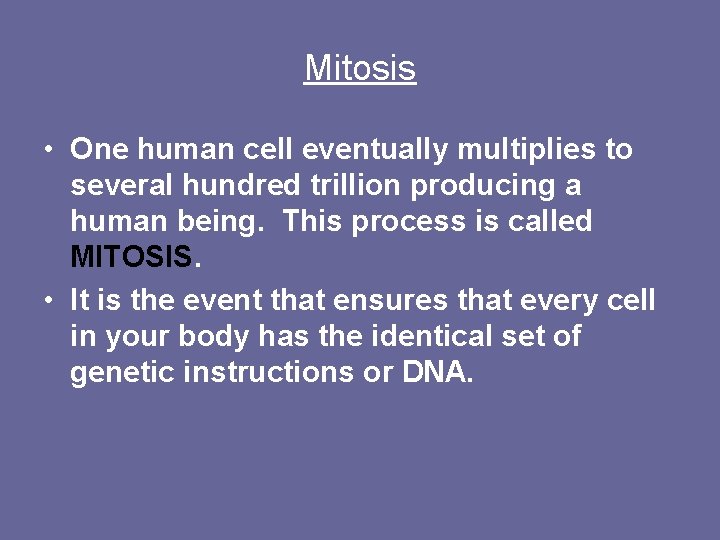 Mitosis

• One human cell eventually multiplies to several hundred trillion producing a human being. This process is called MITOSIS.

• It is the event that ensures that every cell in your body has the identical set of genetic instructions or DNA.